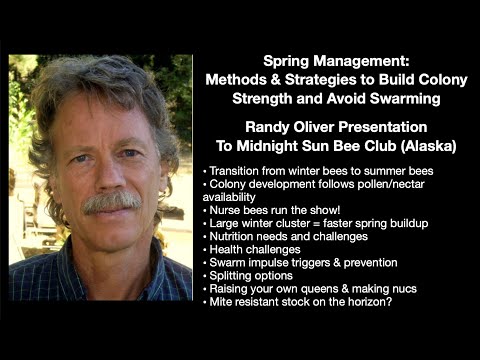 Spring Management:
Methods & Strategies to Build Colony Strength and Avoid Swarming

Randy Oliver Presentation
To Midnight Sun Bee Club (Alaska)

• Transition from winter bees to summer bees
• Colony development follows pollen/nectar availability
• Nurse bees run the show!
• Large winter cluster = faster spring buildup
• Nutrition needs and challenges
• Health challenges
• Swarm impulse triggers & prevention
• Splitting options
• Raising your own queens & making nucs
• Mite resistant stock on the horizon?